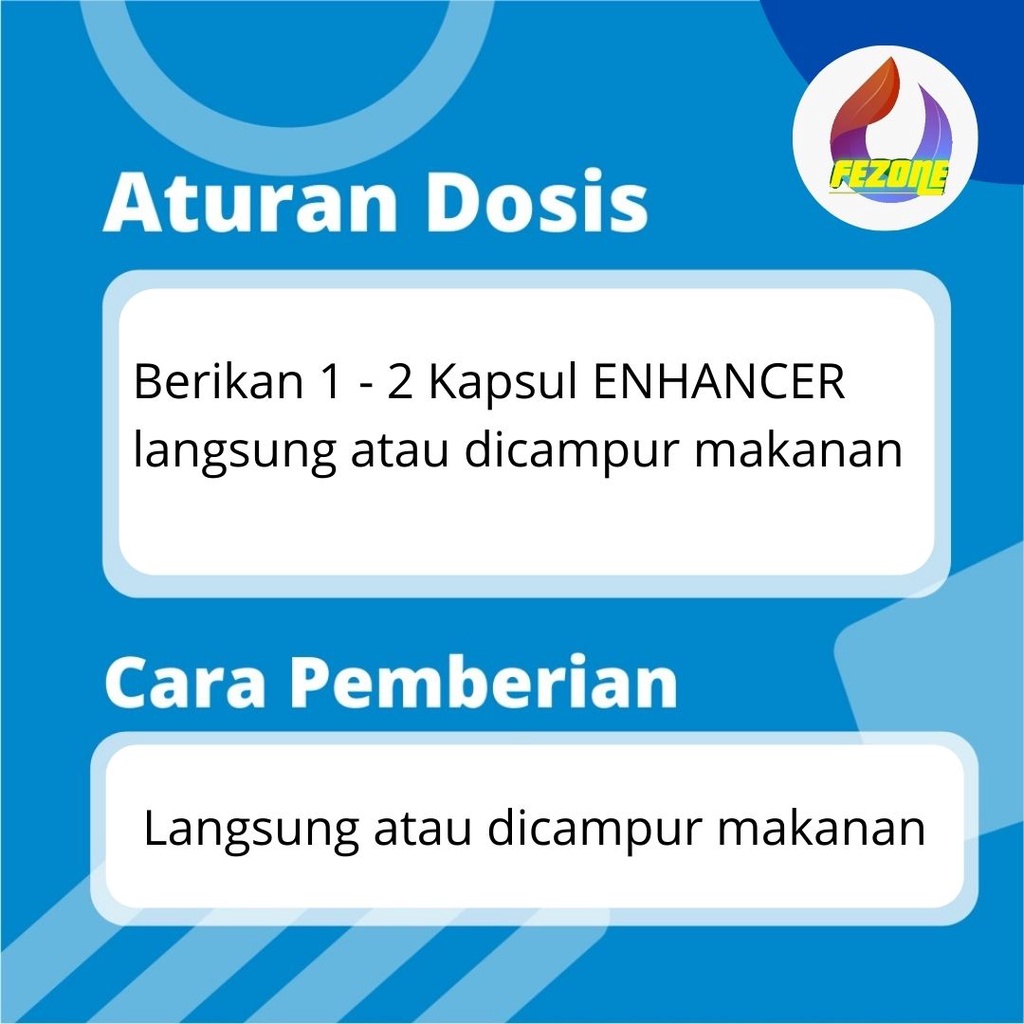 FEZONE

Aturan Dosis

Berikan 1 - 2 Kapsul ENHANCER langsung atau dicampur makanan

Cara Pemberian

Langsung atau dicampur makanan